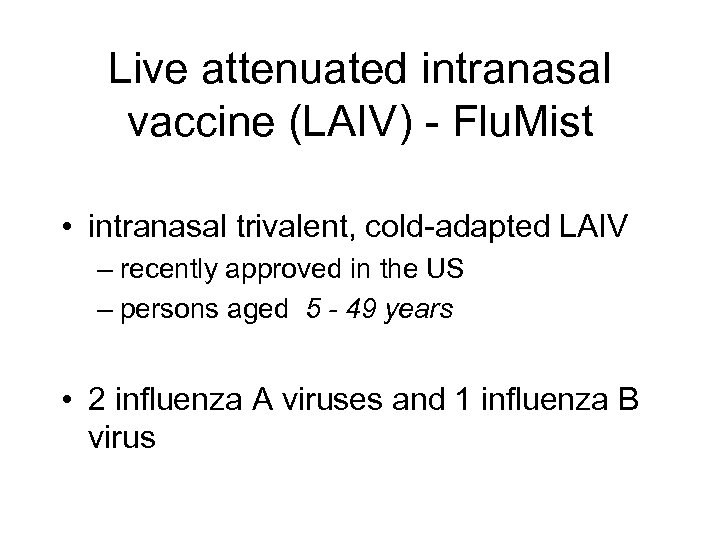 Live attenuated intranasal vaccine (LAIV) - FluMist

• intranasal trivalent, cold-adapted LAIV
– recently approved in the US
– persons aged 5 - 49 years

• 2 influenza A viruses and 1 influenza B virus